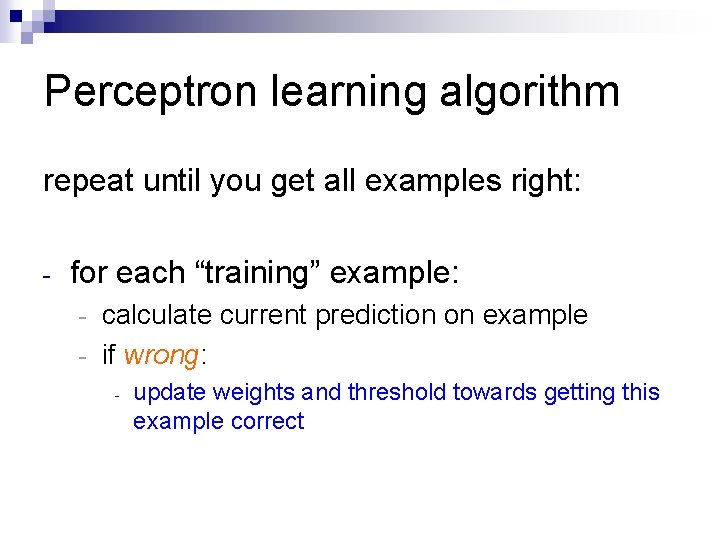 Perceptron learning algorithm

repeat until you get all examples right:

- for each “training” example:
  - calculate current prediction on example
  - if wrong:
    - update weights and threshold towards getting this example correct